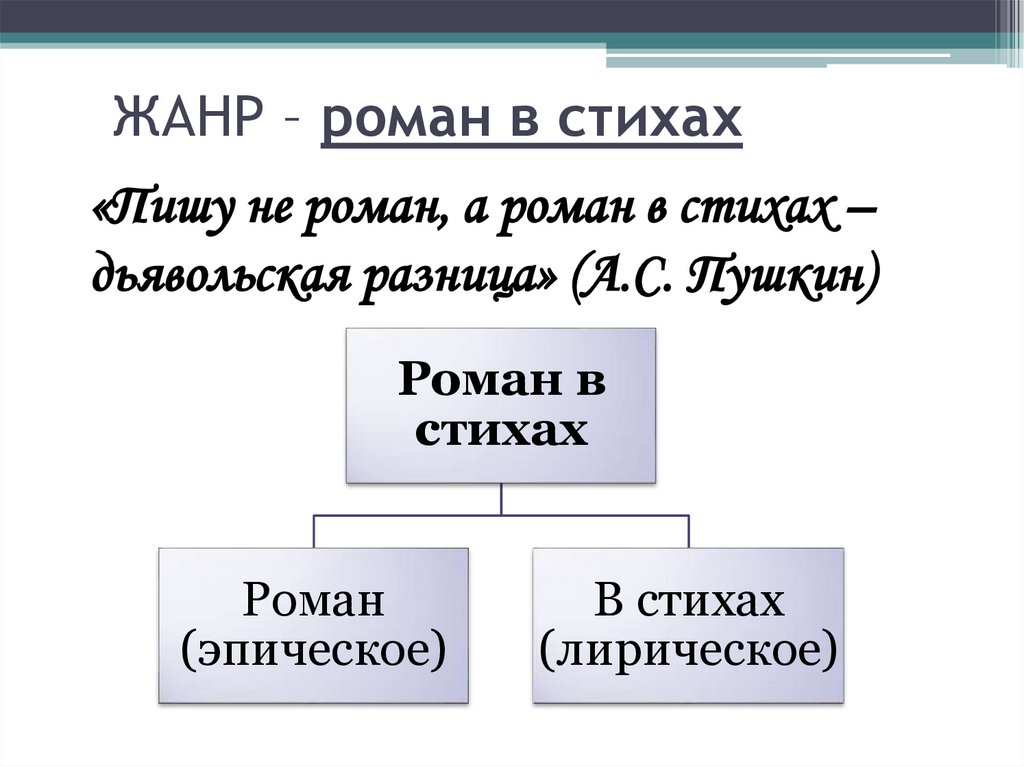 ЖАНР – роман в стихах

«Пишу не роман, а роман в стихах – дьявольская разница» (А.С. Пушкин)

Роман в стихах

Роман (эпическое)

В стихах (лирическое)